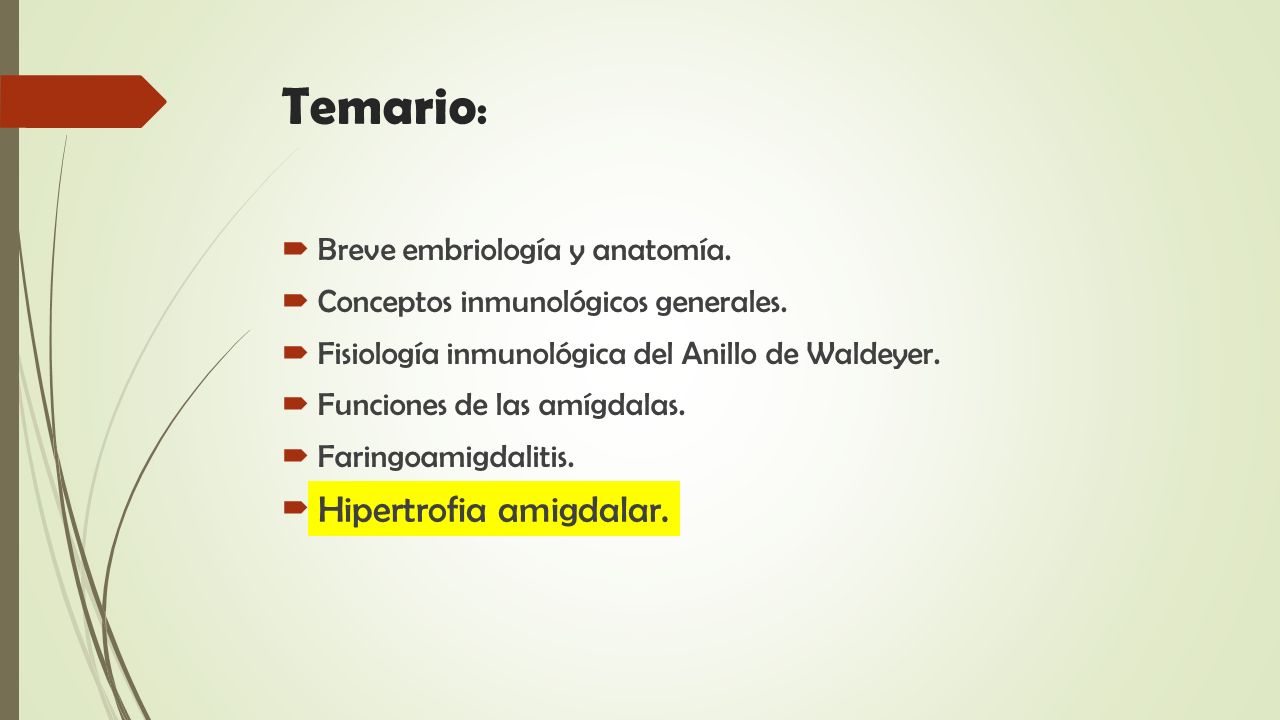 Temario:

Breve embriología y anatomía.
Conceptos inmunológicos generales.
Fisiología inmunológica del Anillo de Waldeyer.
Funciones de las amígdalas.
Faringoamigdalitis.
Hipertrofia amigdalar.